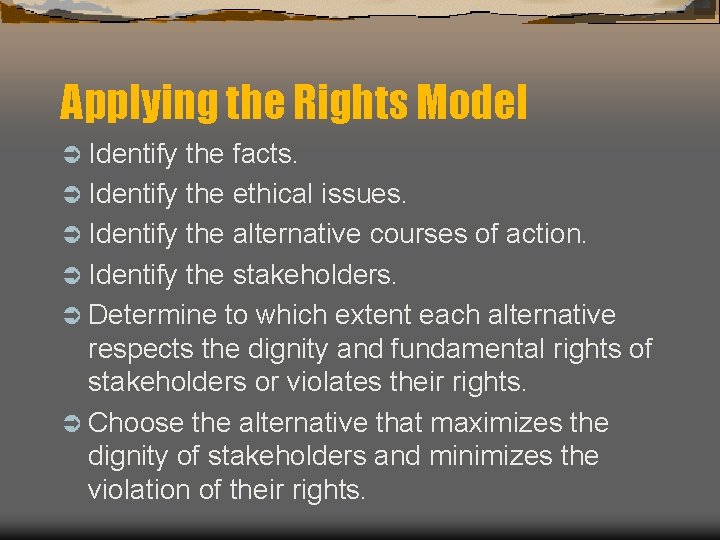 Applying the Rights Model

➲ Identify the facts.
➲ Identify the ethical issues.
➲ Identify the alternative courses of action.
➲ Identify the stakeholders.
➲ Determine to which extent each alternative respects the dignity and fundamental rights of stakeholders or violates their rights.
➲ Choose the alternative that maximizes the dignity of stakeholders and minimizes the violation of their rights.